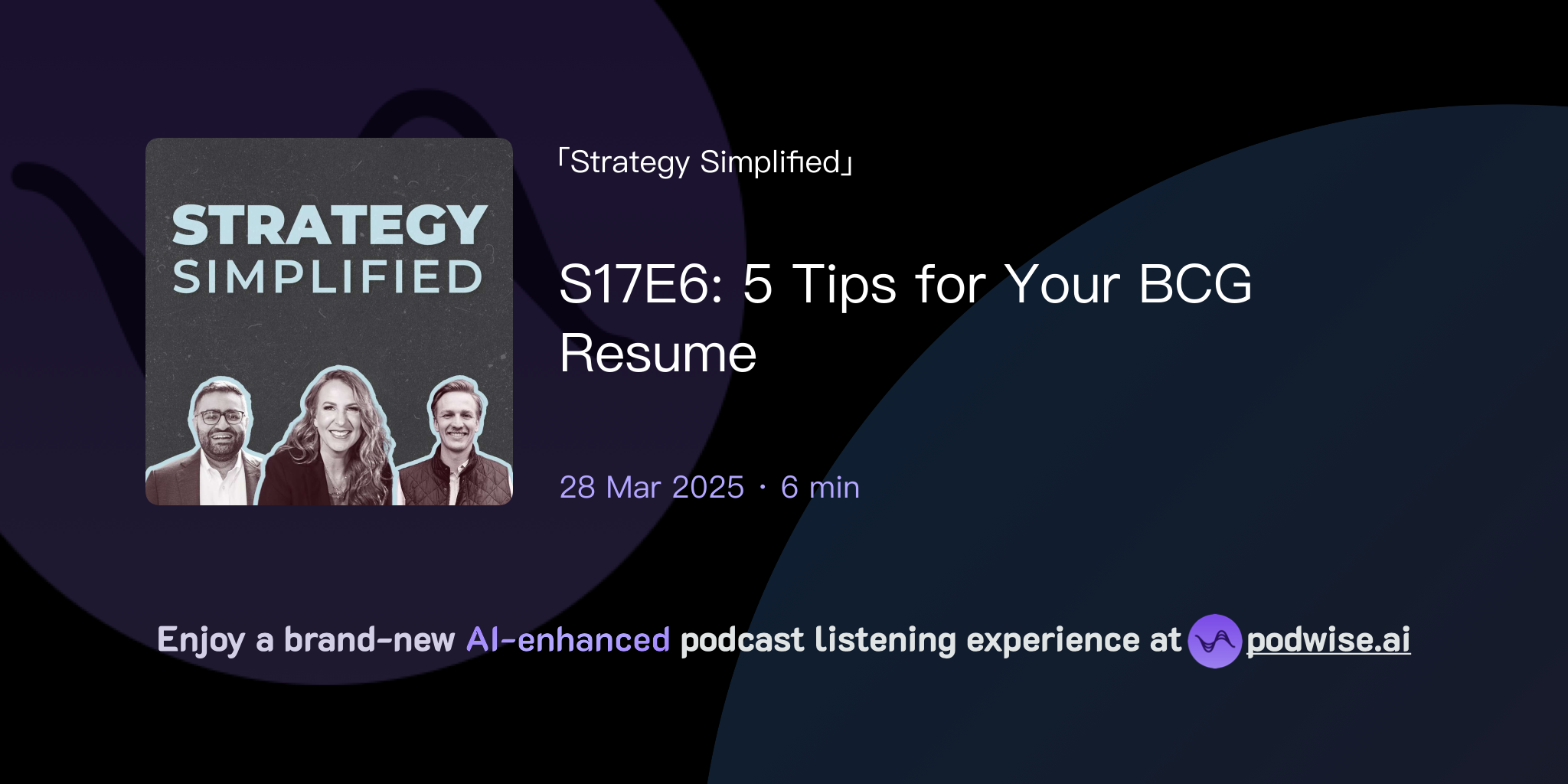 STRATEGY SIMPLIFIED

「Strategy Simplified」

S17E6: 5 Tips for Your BCG Resume

28 Mar 2025 · 6 min

Enjoy a brand-new AI-enhanced podcast listening experience at podwise.ai